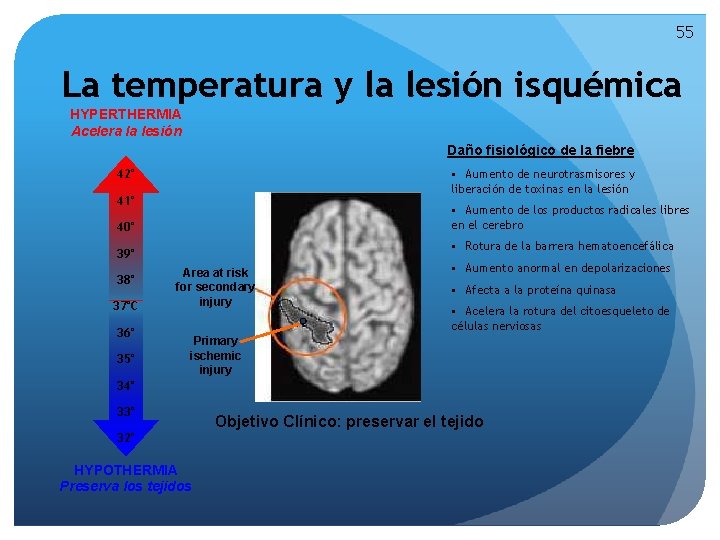 55

La temperatura y la lesión isquémica

HYPERTHERMIA
Acelera la lesión

42°
41°
40°
39°
38°
37°C
36°
35°
34°
33°
32°

HYPOTHERMIA
Preserva los tejidos

Area at risk for secondary injury

Primary ischemic injury

Objetivo Clínico: preservar el tejido

Daño fisiológico de la fiebre

▪ Aumento de neurotrasmisores y liberación de toxinas en la lesión
▪ Aumento de los productos radicales libres en el cerebro
▪ Rotura de la barrera hematoencefálica
▪ Aumento anormal en depolarizaciones
▪ Afecta a la proteína quinasa
▪ Acelera la rotura del citoesqueleto de células nerviosas